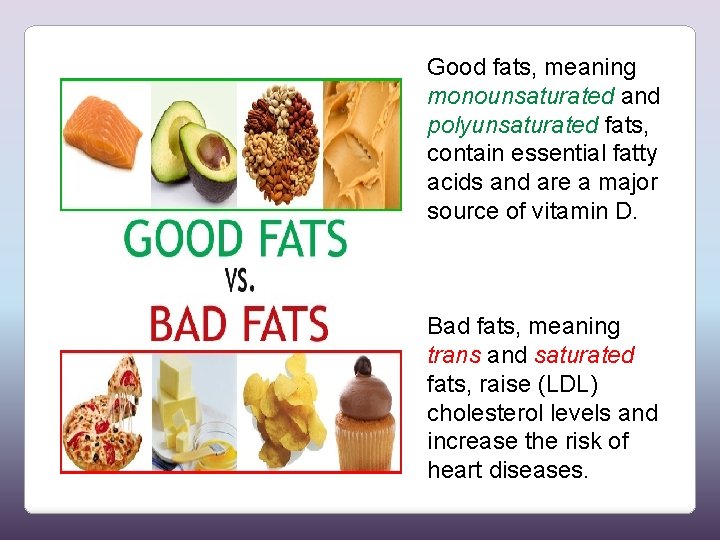 GOOD FATS

VS.

BAD FATS

Good fats, meaning monounsaturated and polyunsaturated fats, contain essential fatty acids and are a major source of vitamin D.

Bad fats, meaning trans and saturated fats, raise (LDL) cholesterol levels and increase the risk of heart diseases.